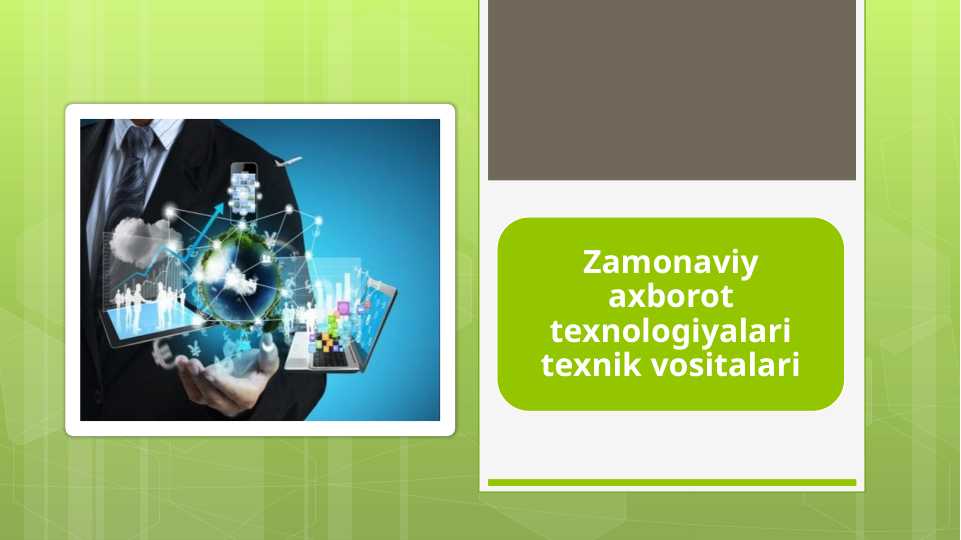 Zamonaviy axborot texnologiyalari texnik vositalari